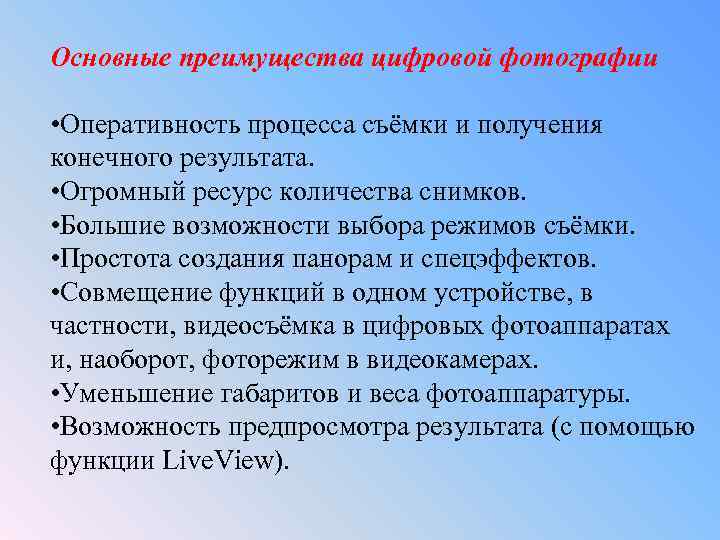 Основные преимущества цифровой фотографии

•Оперативность процесса съёмки и получения конечного результата.
•Огромный ресурс количества снимков.
•Большие возможности выбора режимов съёмки.
•Простота создания панорам и спецэффектов.
•Совмещение функций в одном устройстве, в частности, видеосъёмка в цифровых фотоаппаратах и, наоборот, фоторежим в видеокамерах.
•Уменьшение габаритов и веса фотоаппаратуры.
•Возможность предпросмотра результата (с помощью функции LiveView).